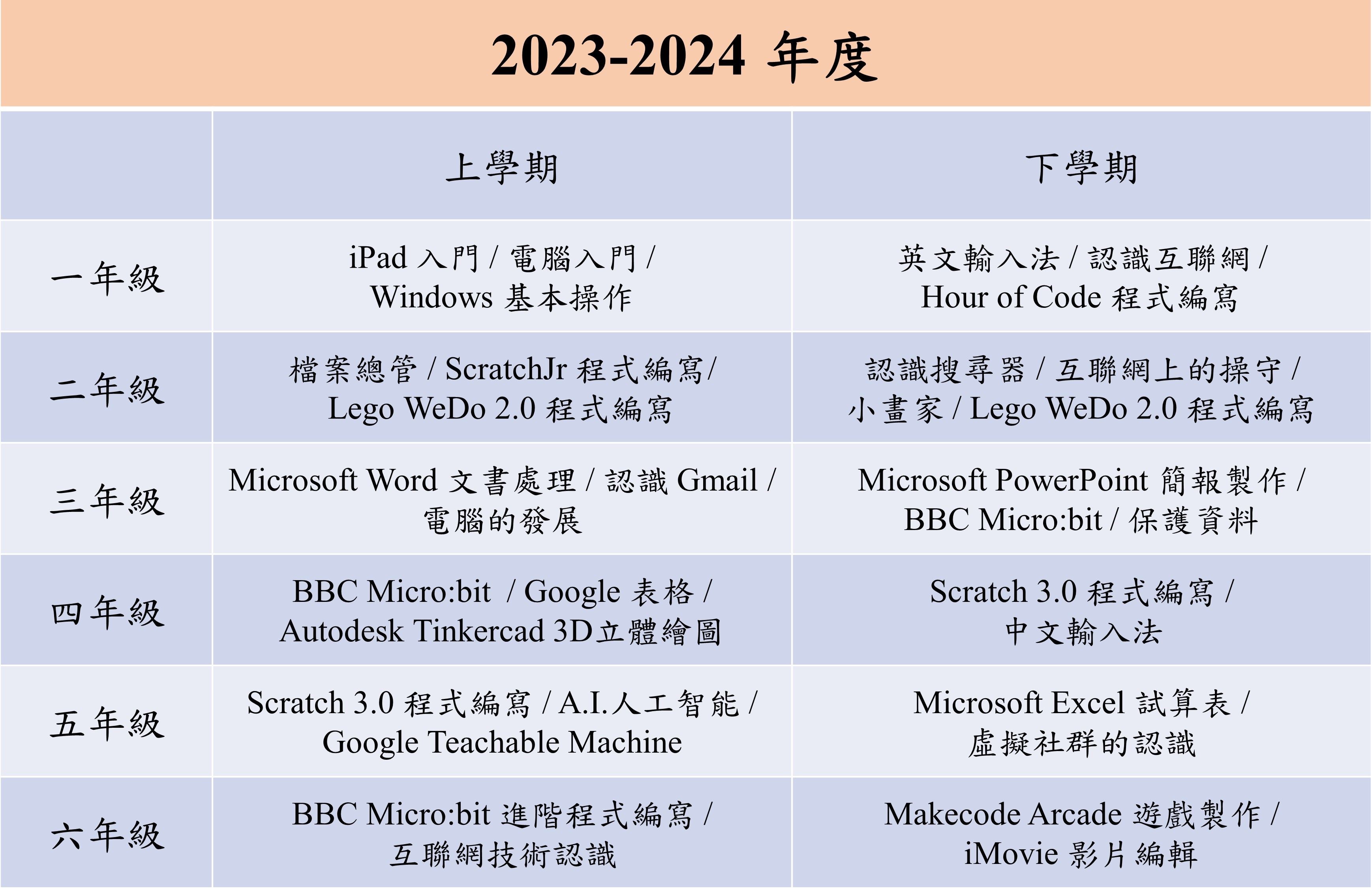 2023-2024 年度

| | 上學期 | 下學期 |
|---|---|---|
| 一年級 | iPad 入門 / 電腦入門 / Windows 基本操作 | 英文輸入法 / 認識互聯網 / Hour of Code 程式編寫 |
| 二年級 | 檔案總管 / ScratchJr 程式編寫/ Lego WeDo 2.0 程式編寫 | 認識搜尋器 / 互聯網上的操守 / 小畫家 / Lego WeDo 2.0 程式編寫 |
| 三年級 | Microsoft Word 文書處理 / 認識 Gmail / 電腦的發展 | Microsoft PowerPoint 簡報製作 / BBC Micro:bit / 保護資料 |
| 四年級 | BBC Micro:bit / Google 表格 / Autodesk Tinkercad 3D立體繪圖 | Scratch 3.0 程式編寫 / 中文輸入法 |
| 五年級 | Scratch 3.0 程式編寫 / A.I.人工智能 / Google Teachable Machine | Microsoft Excel 試算表 / 虛擬社群的認識 |
| 六年級 | BBC Micro:bit 進階程式編寫 / 互聯網技術認識 | Makecode Arcade 遊戲製作 / iMovie 影片編輯 |